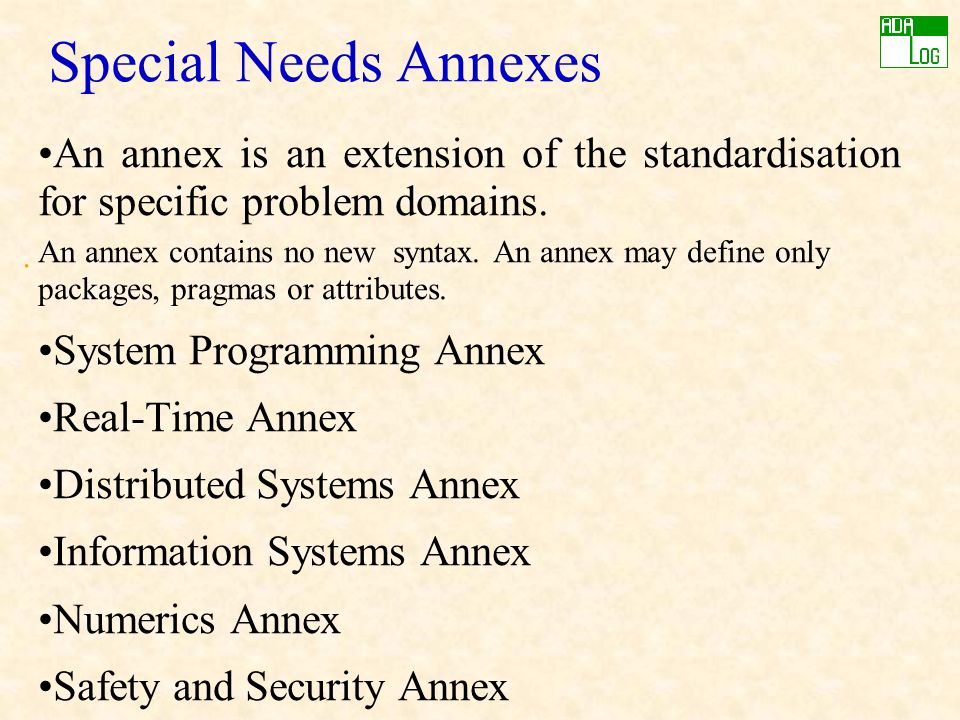 Special Needs Annexes

ADA LOG

•An annex is an extension of the standardisation for specific problem domains.

An annex contains no new syntax. An annex may define only packages, pragmas or attributes.

•System Programming Annex

•Real-Time Annex

•Distributed Systems Annex

•Information Systems Annex

•Numerics Annex

•Safety and Security Annex